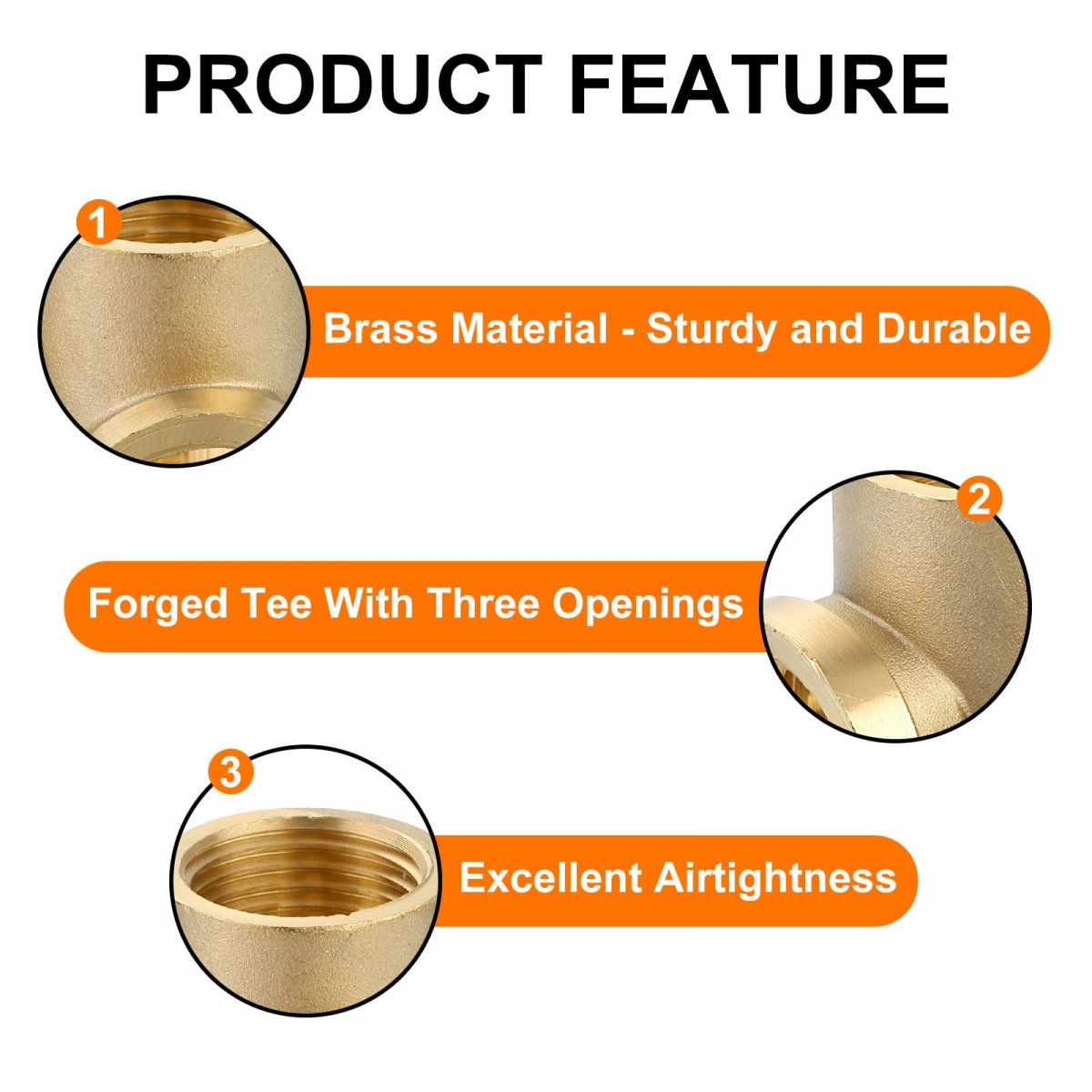 PRODUCT FEATURE

1

Brass Material - Sturdy and Durable

2

Forged Tee With Three Openings

3

Excellent Airtightness